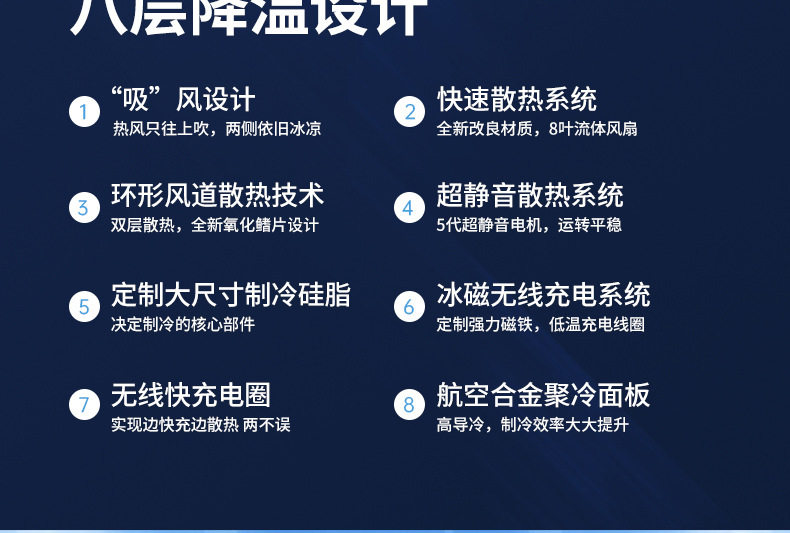 八层降温设计

1 “吸”风设计
热风只往上吹，两侧依旧冰凉

2 快速散热系统
全新改良材质，8叶流体风扇

3 环形风道散热技术
双层散热，全新氧化鳍片设计

4 超静音散热系统
5代超静音电机，运转平稳

5 定制大尺寸制冷硅脂
决定制冷的核心部件

6 冰磁无线充电系统
定制强力磁铁，低温充电线圈

7 无线快充电圈
实现边快充边散热 两不误

8 航空合金聚冷面板
高导冷，制冷效率大大提升